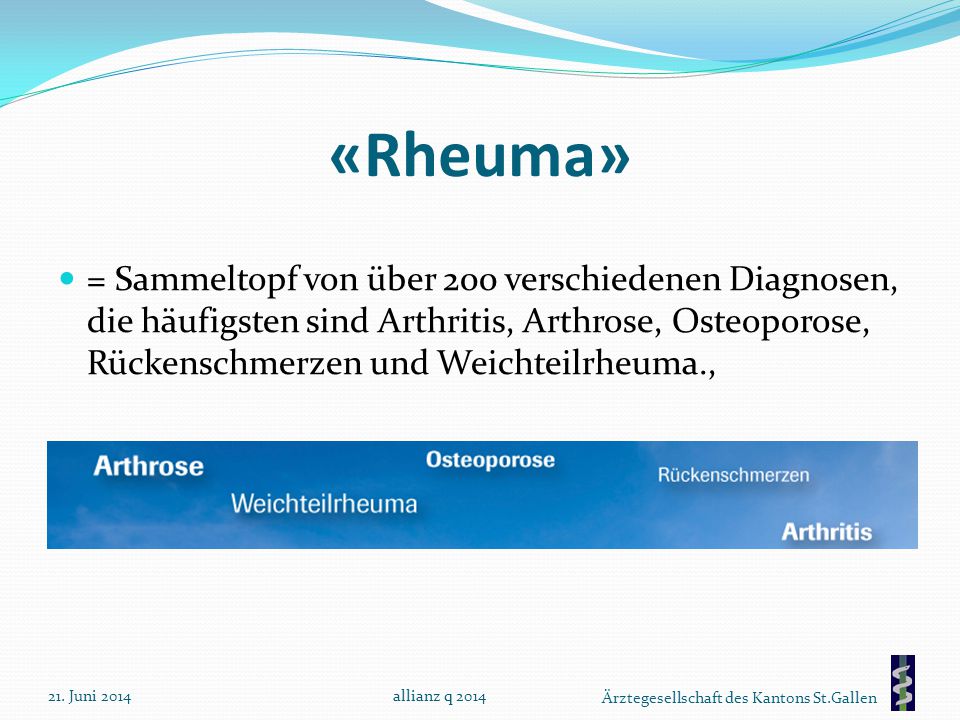 «Rheuma»

= Sammeltopf von über 200 verschiedenen Diagnosen, die häufigsten sind Arthritis, Arthrose, Osteoporose, Rückenschmerzen und Weichteilrheuma.,

Arthrose
Osteoporose
Rückenschmerzen
Weichteilrheuma
Arthritis

21. Juni 2014
allianz q 2014
Ärztegesellschaft des Kantons St.Gallen